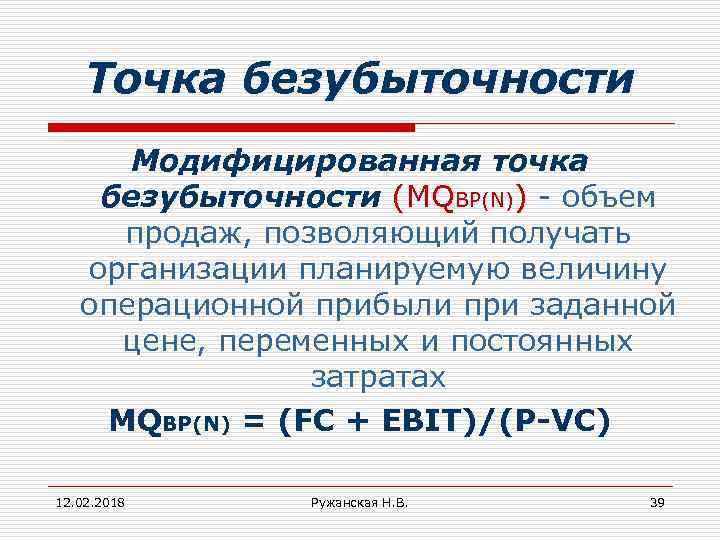 Точка безубыточности

Модифицированная точка безубыточности ($MQ_{BP(N)}$) - объем продаж, позволяющий получать организации планируемую величину операционной прибыли при заданной цене, переменных и постоянных затратах

$MQ_{BP(N)} = (FC + EBIT)/(P-VC)$

12.02.2018 Ружанская Н.В. 39